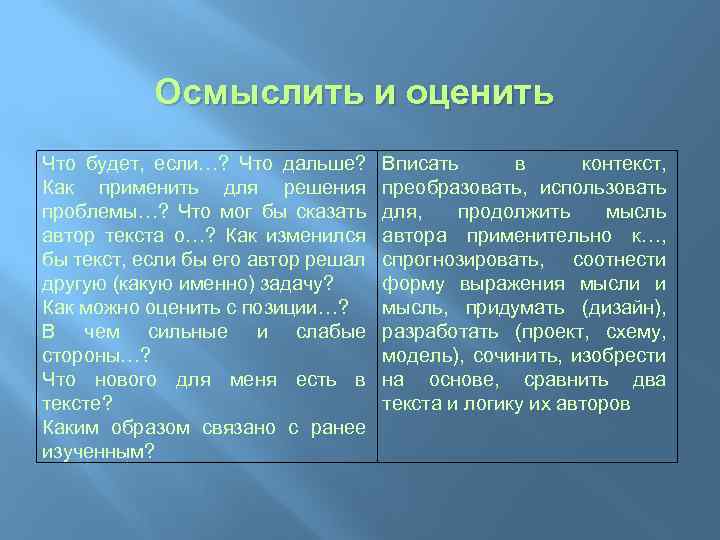 Осмыслить и оценить

| Что будет, если…? Что дальше? Как применить для решения проблемы…? Что мог бы сказать автор текста о…? Как изменился бы текст, если бы его автор решал другую (какую именно) задачу? Как можно оценить с позиции…? В чем сильные и слабые стороны…? Что нового для меня есть в тексте? Каким образом связано с ранее изученным? | Вписать в контекст, преобразовать, использовать для, продолжить мысль автора применительно к…, спрогнозировать, соотнести форму выражения мысли и мысль, придумать (дизайн), разработать (проект, схему, модель), сочинить, изобрести на основе, сравнить два текста и логику их авторов |
|---|---|